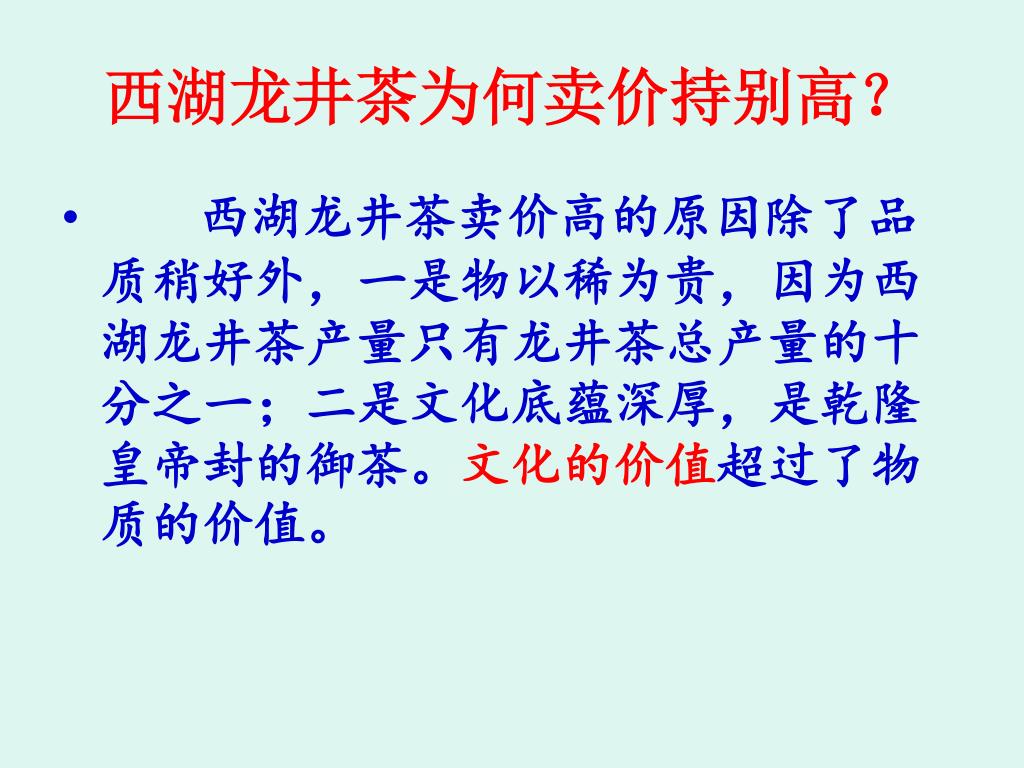 西湖龙井茶为何卖价持别高？

• 西湖龙井茶卖价高的原因除了品质稍好外，一是物以稀为贵，因为西湖龙井茶产量只有龙井茶总产量的十分之一；二是文化底蕴深厚，是乾隆皇帝封的御茶。文化的价值超过了物质的价值。